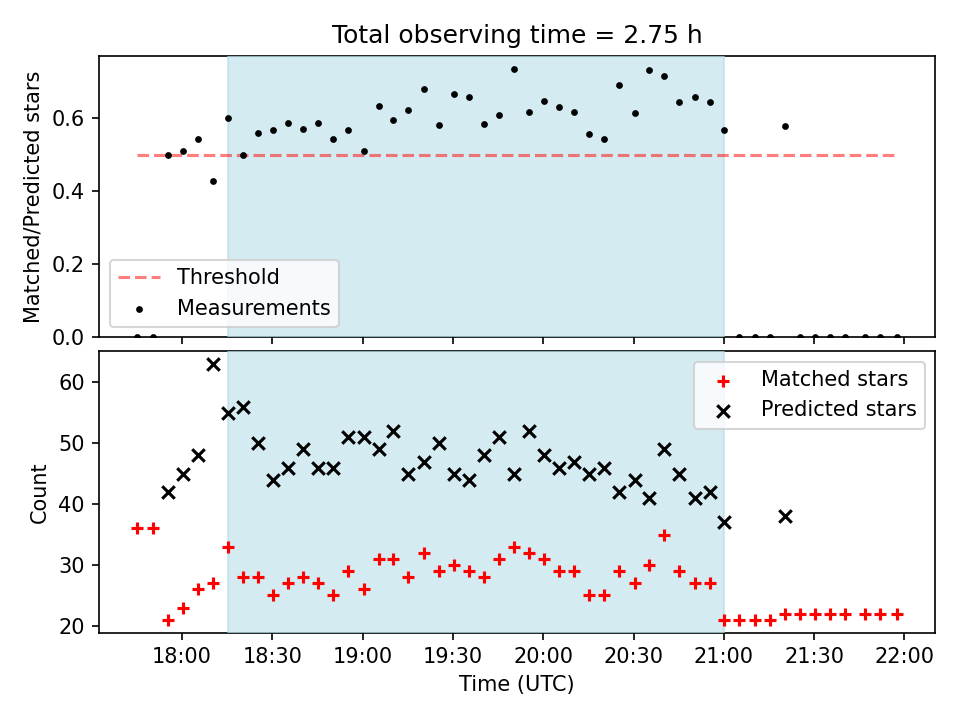 Total observing time = 2.75 h

Matched/Predicted stars

0.6
0.4
0.2
0.0

Threshold
Measurements

Count

60
50
40
30
20

Matched stars
Predicted stars

18:00
18:30
19:00
19:30
20:00
20:30
21:00
21:30
22:00

Time (UTC)